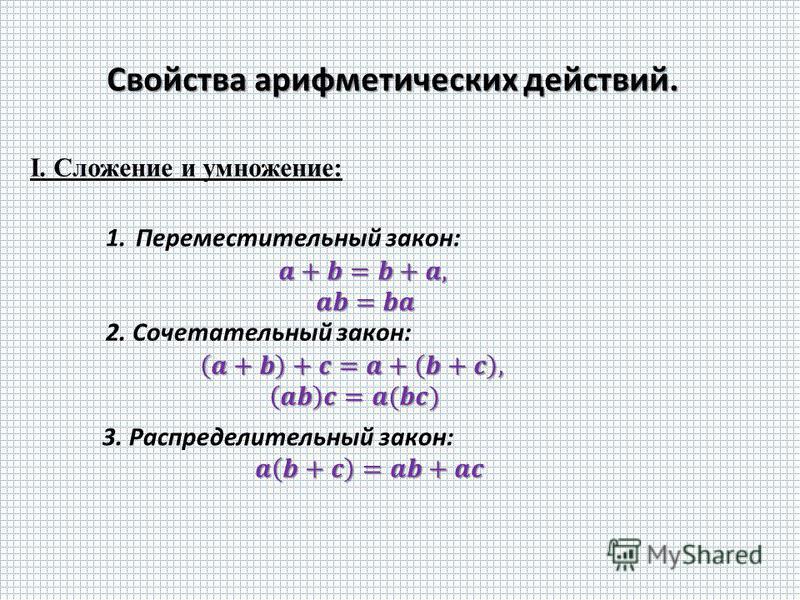 Свойства арифметических действий.

I. Сложение и умножение:

1. Переместительный закон:

$a + b = b + a,$

$ab = ba$

2. Сочетательный закон:

$(a + b) + c = a + (b + c),$

$(ab)c = a(bc)$

3. Распределительный закон:

$a(b + c) = ab + ac$

MyShared